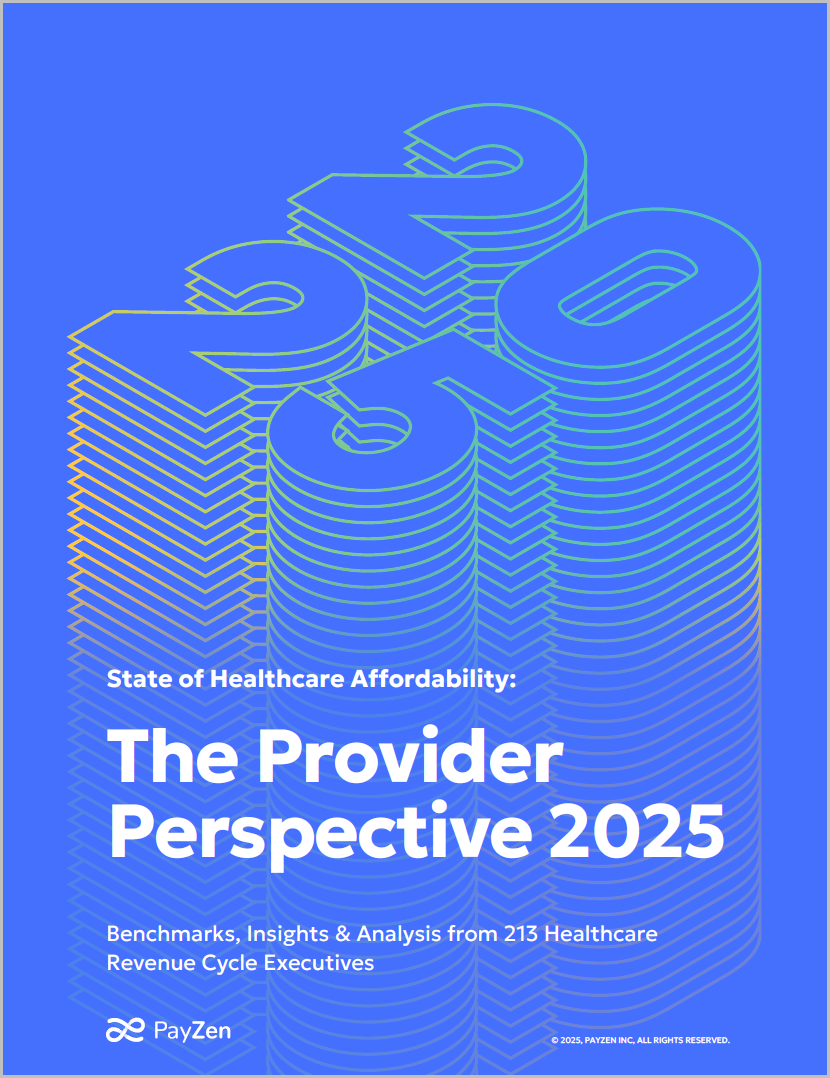 2025

State of Healthcare Affordability:

The Provider Perspective 2025

Benchmarks, Insights & Analysis from 213 Healthcare Revenue Cycle Executives

PayZen

© 2025, PAYZEN INC, ALL RIGHTS RESERVED.